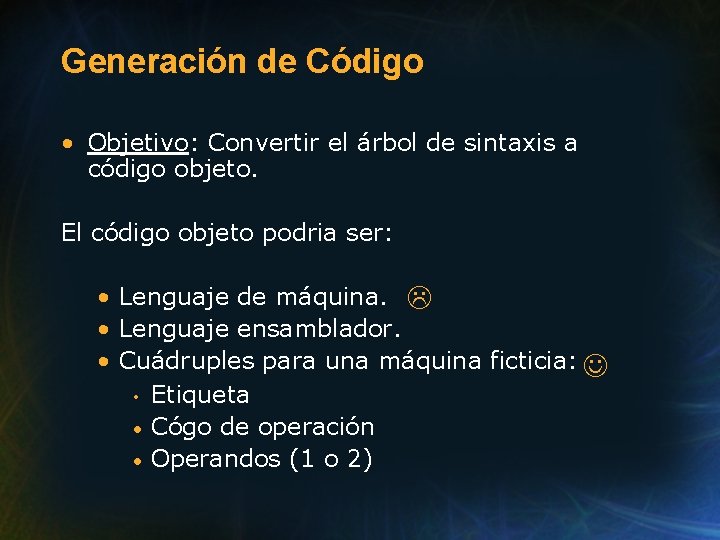 Generación de Código

• Objetivo: Convertir el árbol de sintaxis a código objeto.

El código objeto podria ser:

• Lenguaje de máquina. ☹
• Lenguaje ensamblador.
• Cuádruples para una máquina ficticia: ☺
  • Etiqueta
  • Cógo de operación
  • Operandos (1 o 2)